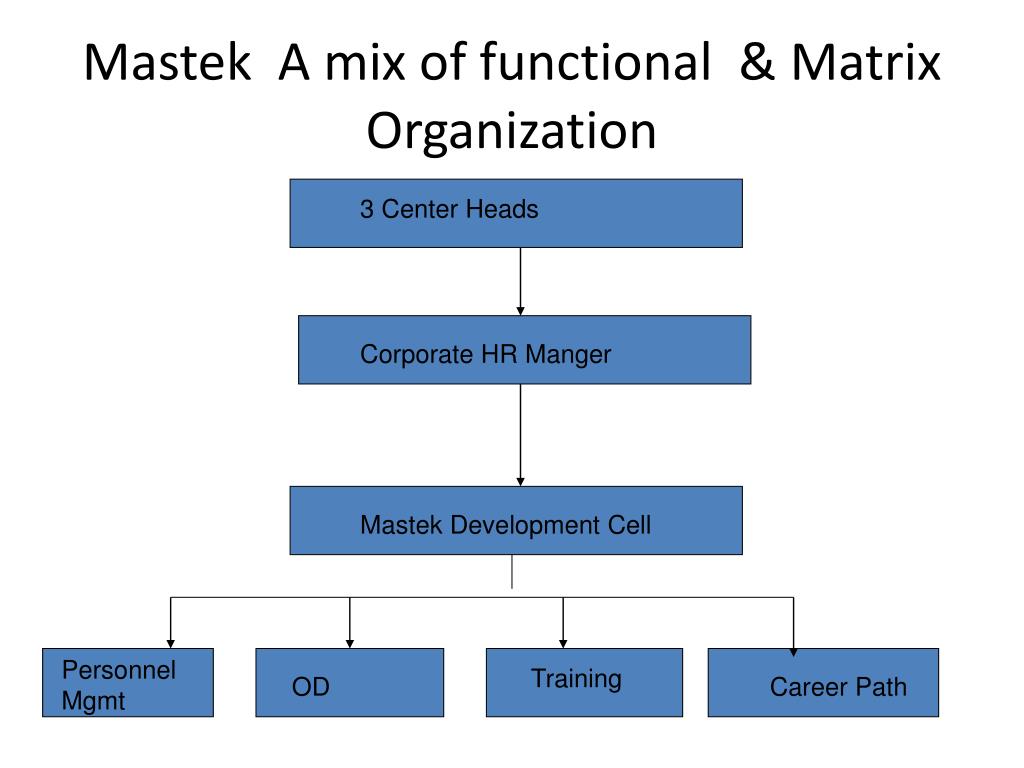 Mastek A mix of functional & Matrix Organization

3 Center Heads

Corporate HR Manger

Mastek Development Cell

Personnel Mgmt

OD

Training

Career Path